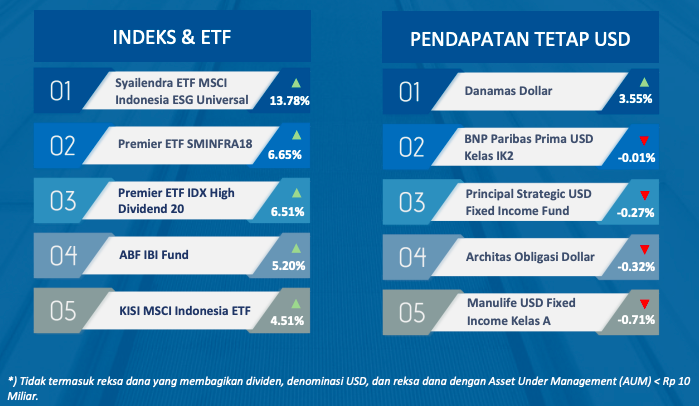 INDEKS & ETF

01 Syailendra ETF MSCI Indonesia ESG Universal 13.78%

02 Premier ETF SMINFRA18 6.65%

03 Premier ETF IDX High Dividend 20 6.51%

04 ABF IBI Fund 5.20%

05 KISI MSCI Indonesia ETF 4.51%

PENDAPATAN TETAP USD

01 Danamas Dollar 3.55%

02 BNP Paribas Prima USD Kelas IK2 -0.01%

03 Principal Strategic USD Fixed Income Fund -0.27%

04 Architas Obligasi Dollar -0.32%

05 Manulife USD Fixed Income Kelas A -0.71%

*) Tidak termasuk reksa dana yang membagikan dividen, denominasi USD, dan reksa dana dengan Asset Under Management (AUM) < Rp 10 Miliar.